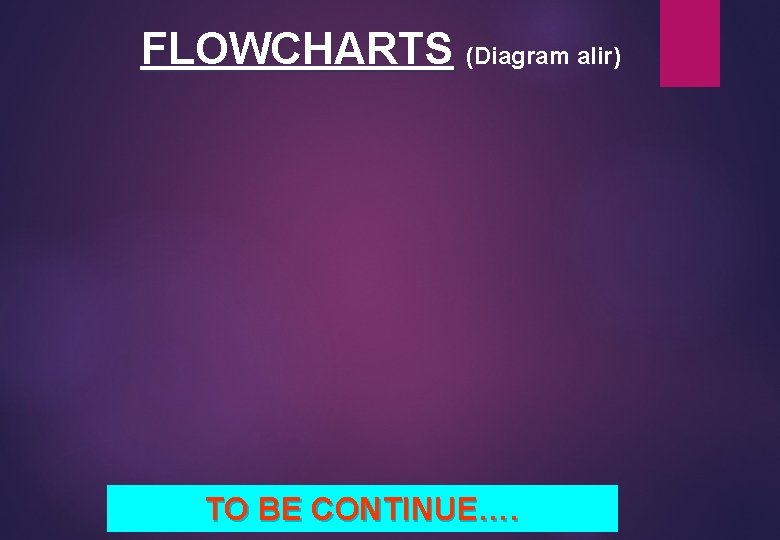 FLOWCHARTS (Diagram alir)

TO BE CONTINUE….